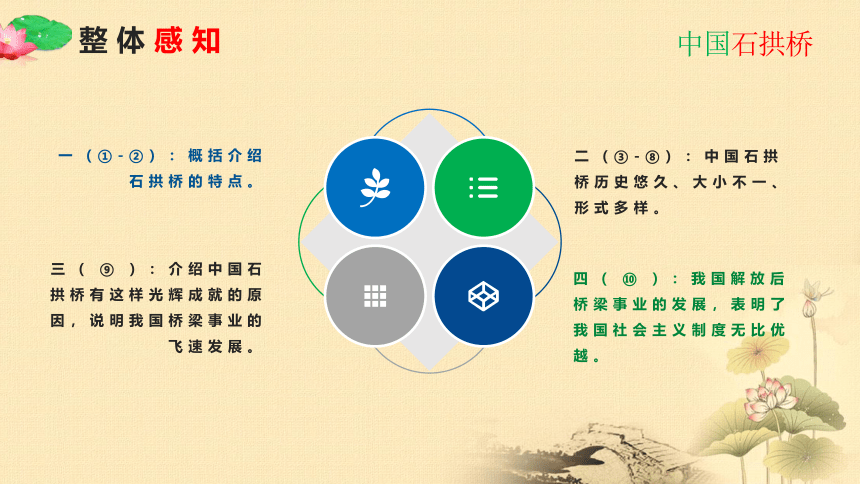 整体感知

中国石拱桥

一（①-②）：概括介绍石拱桥的特点。

二（③-⑧）：中国石拱桥历史悠久、大小不一、形式多样。

三（⑨）：介绍中国石拱桥有这样光辉成就的原因，说明我国桥梁事业的飞速发展。

四（⑩）：我国解放后桥梁事业的发展，表明了我国社会主义制度无比优越。